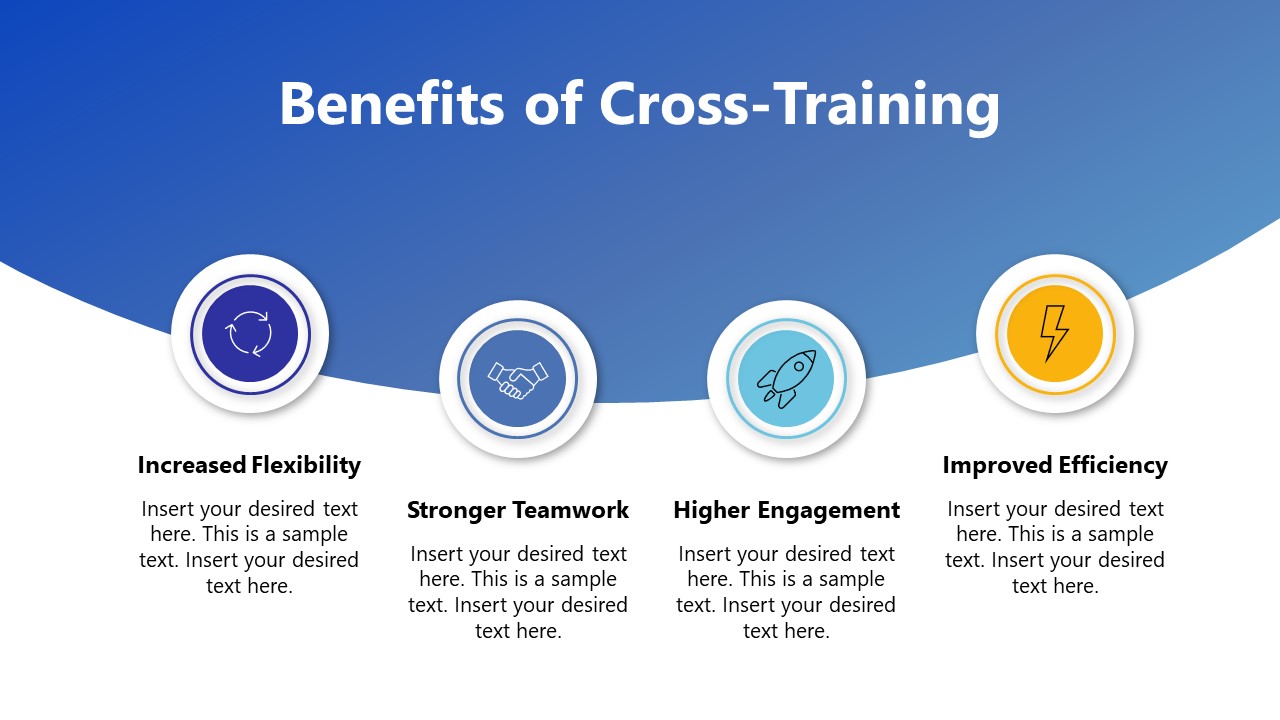 Benefits of Cross-Training

Increased Flexibility

Insert your desired text here. This is a sample text. Insert your desired text here.

Stronger Teamwork

Insert your desired text here. This is a sample text. Insert your desired text here.

Higher Engagement

Insert your desired text here. This is a sample text. Insert your desired text here.

Improved Efficiency

Insert your desired text here. This is a sample text. Insert your desired text here.